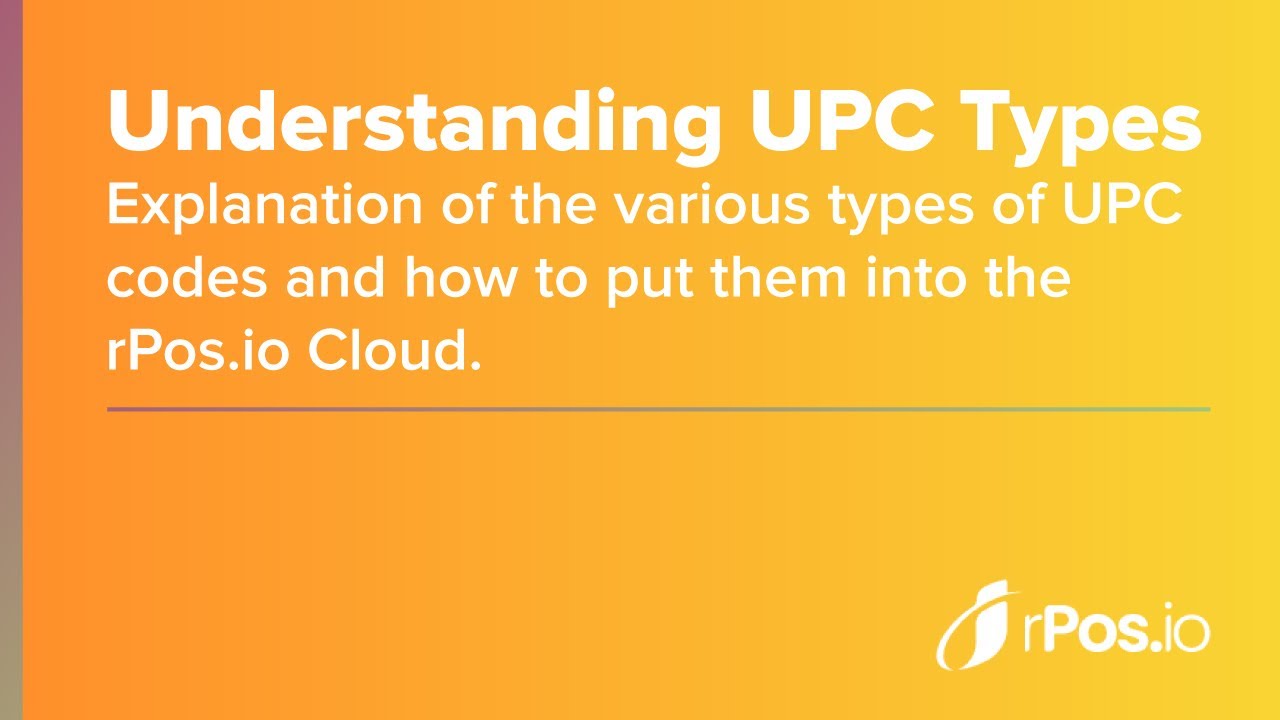 Understanding UPC Types
Explanation of the various types of UPC codes and how to put them into the rPos.io Cloud.

rPos.io